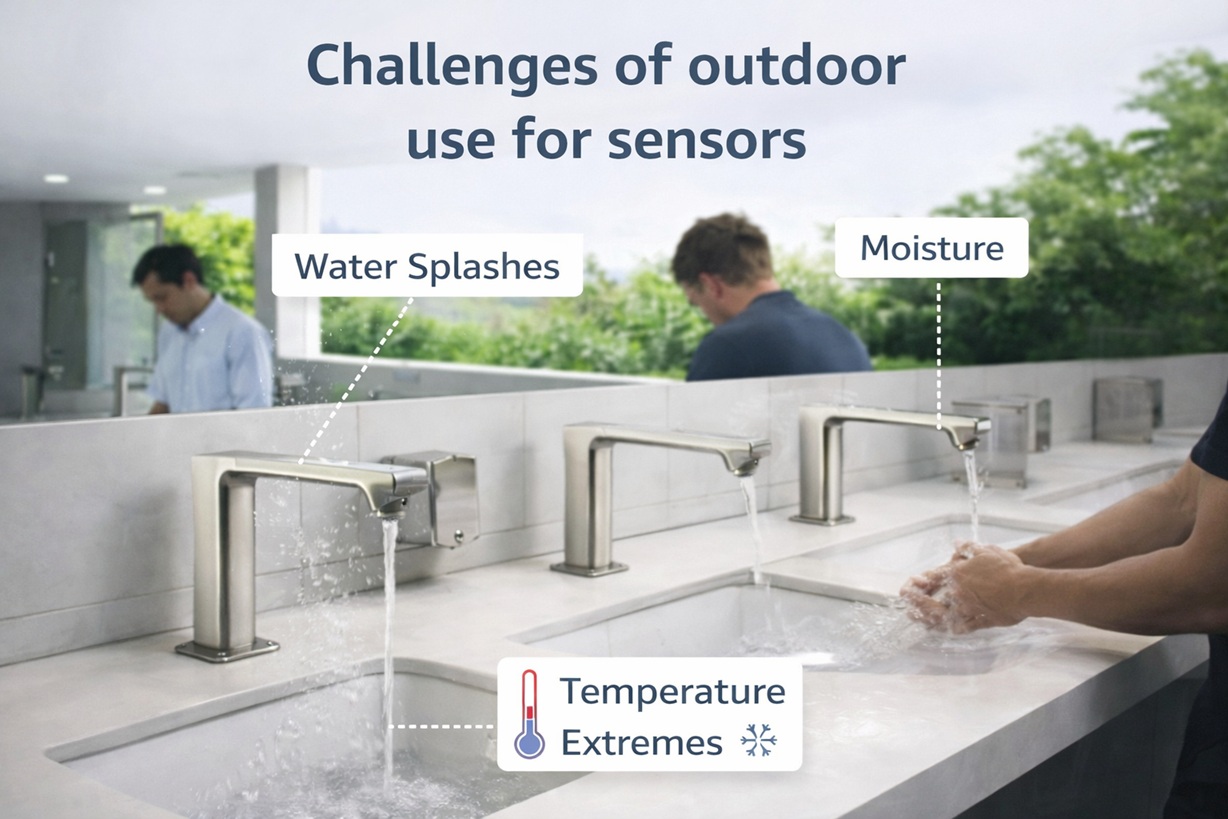 Challenges of outdoor use for sensors

Water Splashes

Moisture

Temperature Extremes